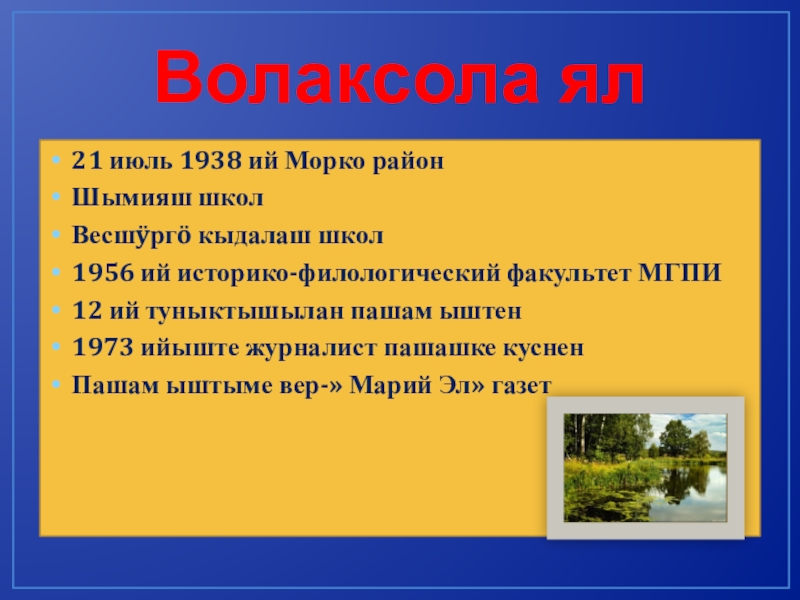 Волаксола ял

- 21 июль 1938 ий Морко район
- Шымияш школ
- Весшӱргӧ кыдалаш школ
- 1956 ий историко-филологический факультет МГПИ
- 12 ий туныктышылан пашам ыштен
- 1973 ийыште журналист пашашке куснен
- Пашам ыштыме вер-» Марий Эл» газет